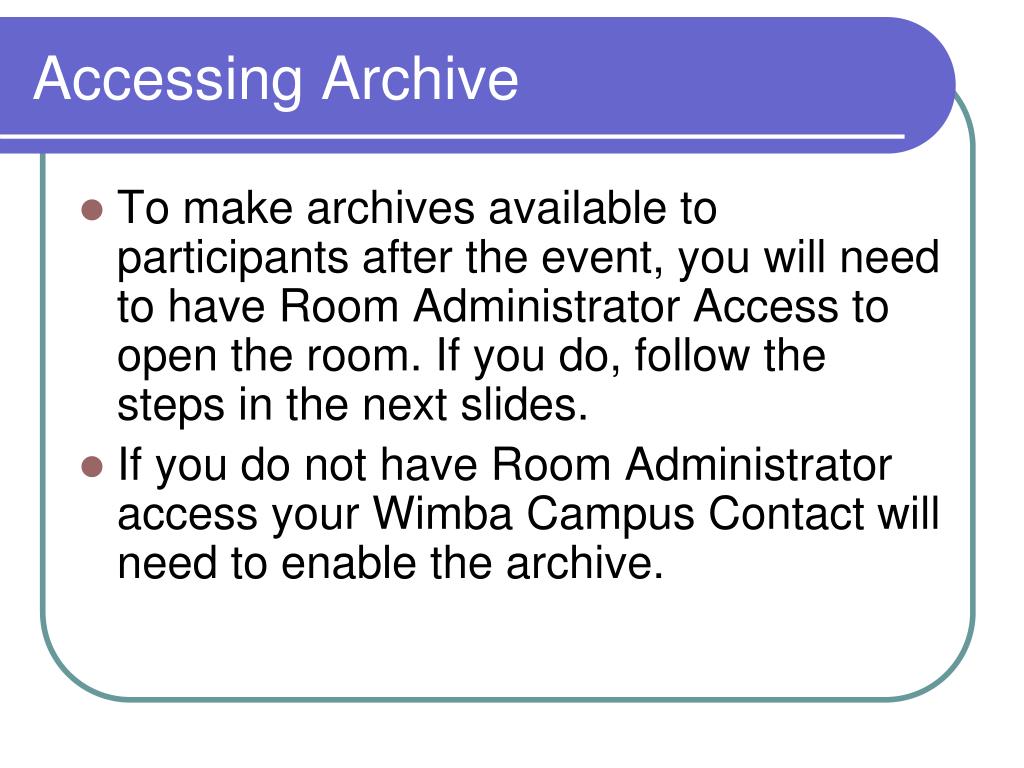 Accessing Archive

- To make archives available to participants after the event, you will need to have Room Administrator Access to open the room. If you do, follow the steps in the next slides.
- If you do not have Room Administrator access your Wimba Campus Contact will need to enable the archive.